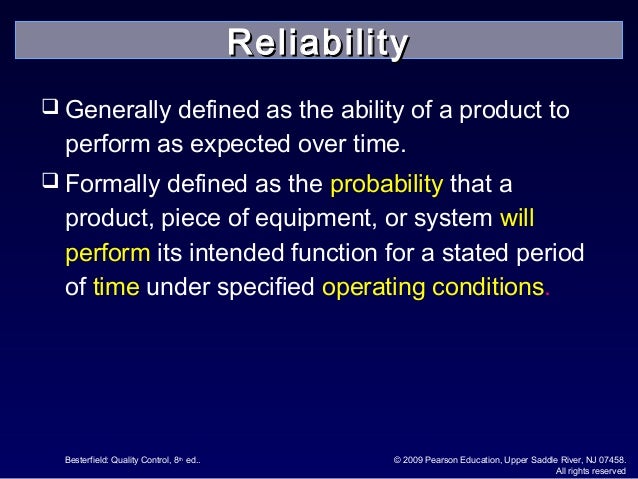 Reliability

❑ Generally defined as the ability of a product to perform as expected over time.

❑ Formally defined as the probability that a product, piece of equipment, or system will perform its intended function for a stated period of time under specified operating conditions.

Besterfield: Quality Control, 8th ed..

© 2009 Pearson Education, Upper Saddle River, NJ 07458. All rights reserved